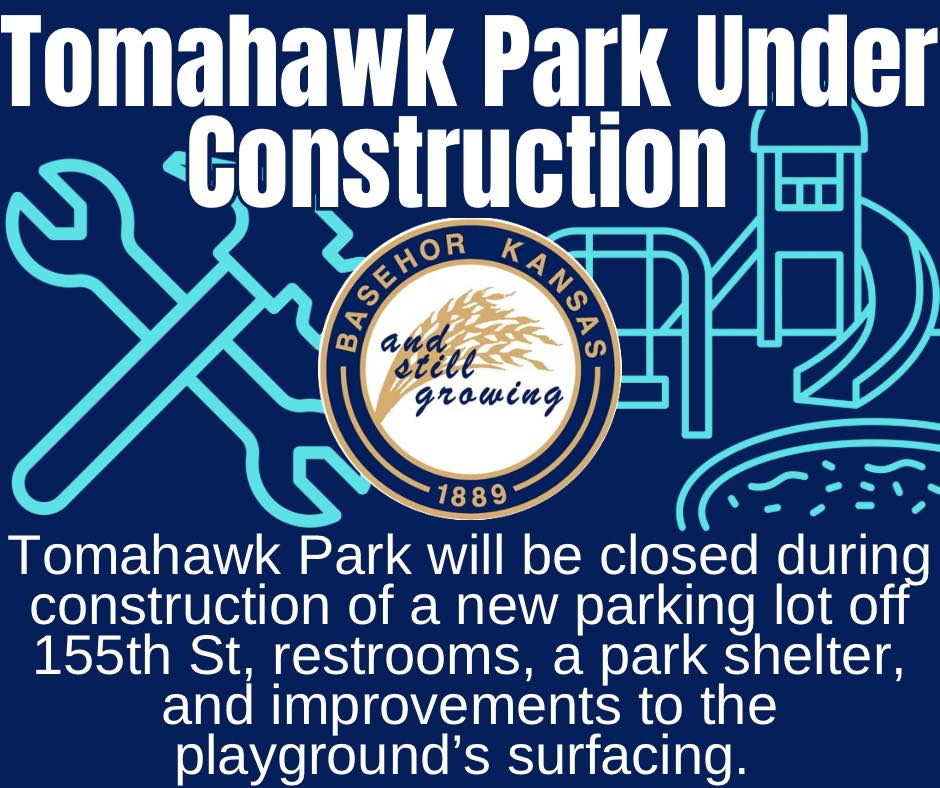 Tomahawk Park Under Construction

BASEHOR KANSAS
and still growing
1889

Tomahawk Park will be closed during construction of a new parking lot off 155th St, restrooms, a park shelter, and improvements to the playground's surfacing.